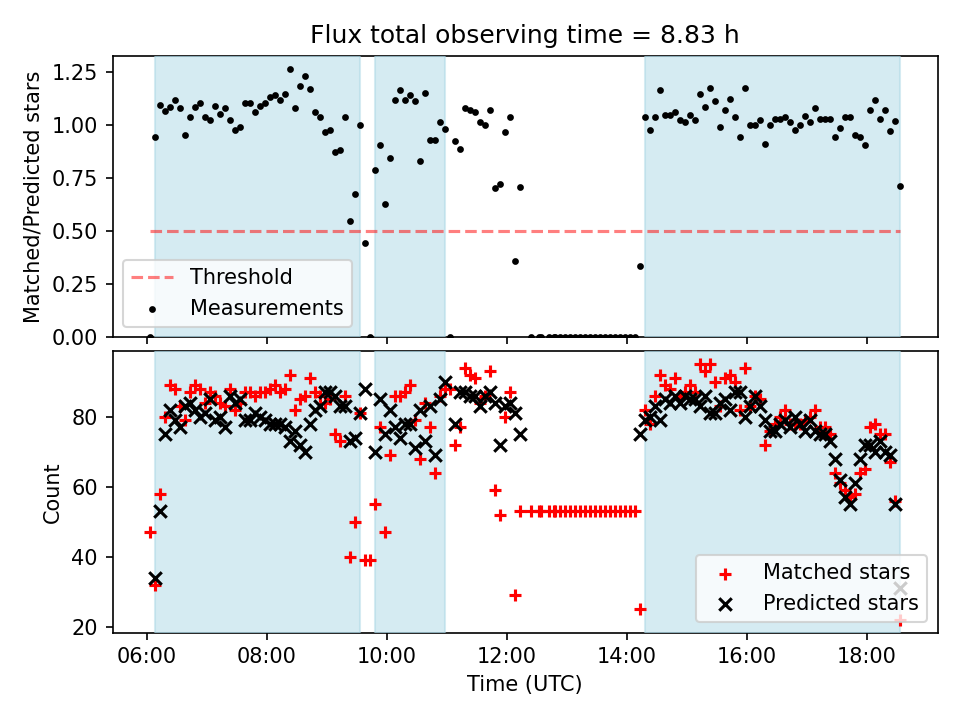 Flux total observing time = 8.83 h

Matched/Predicted stars

1.25
1.00
0.75
0.50
0.25
0.00

Threshold
Measurements

Count

80
60
40
20

Matched stars
Predicted stars

06:00
08:00
10:00
12:00
14:00
16:00
18:00

Time (UTC)